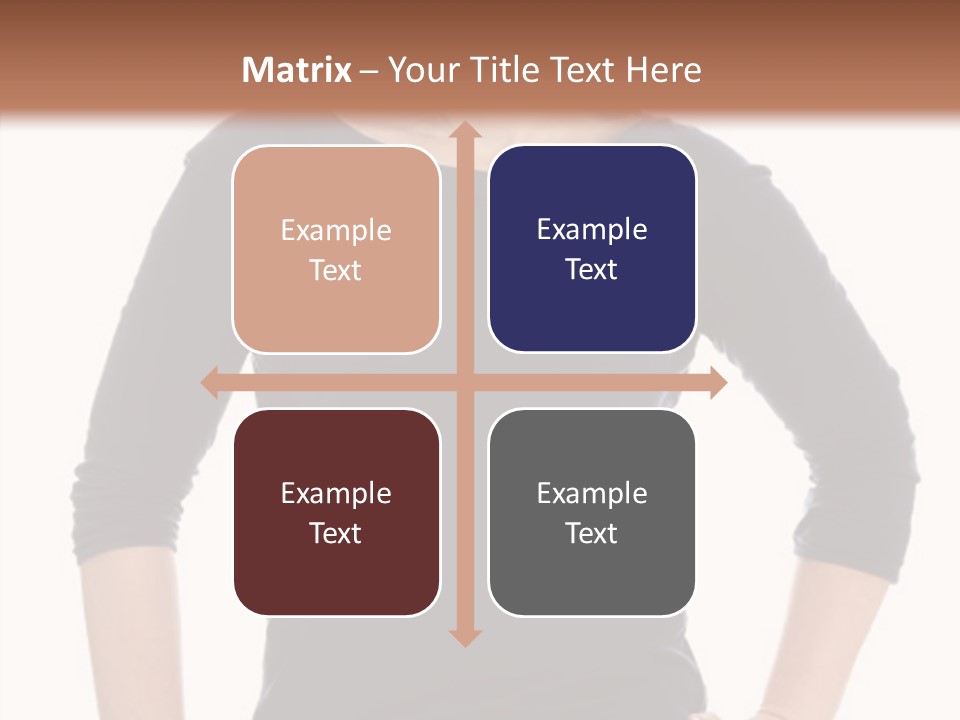 Matrix – Your Title Text Here

Example Text

Example Text

Example Text

Example Text